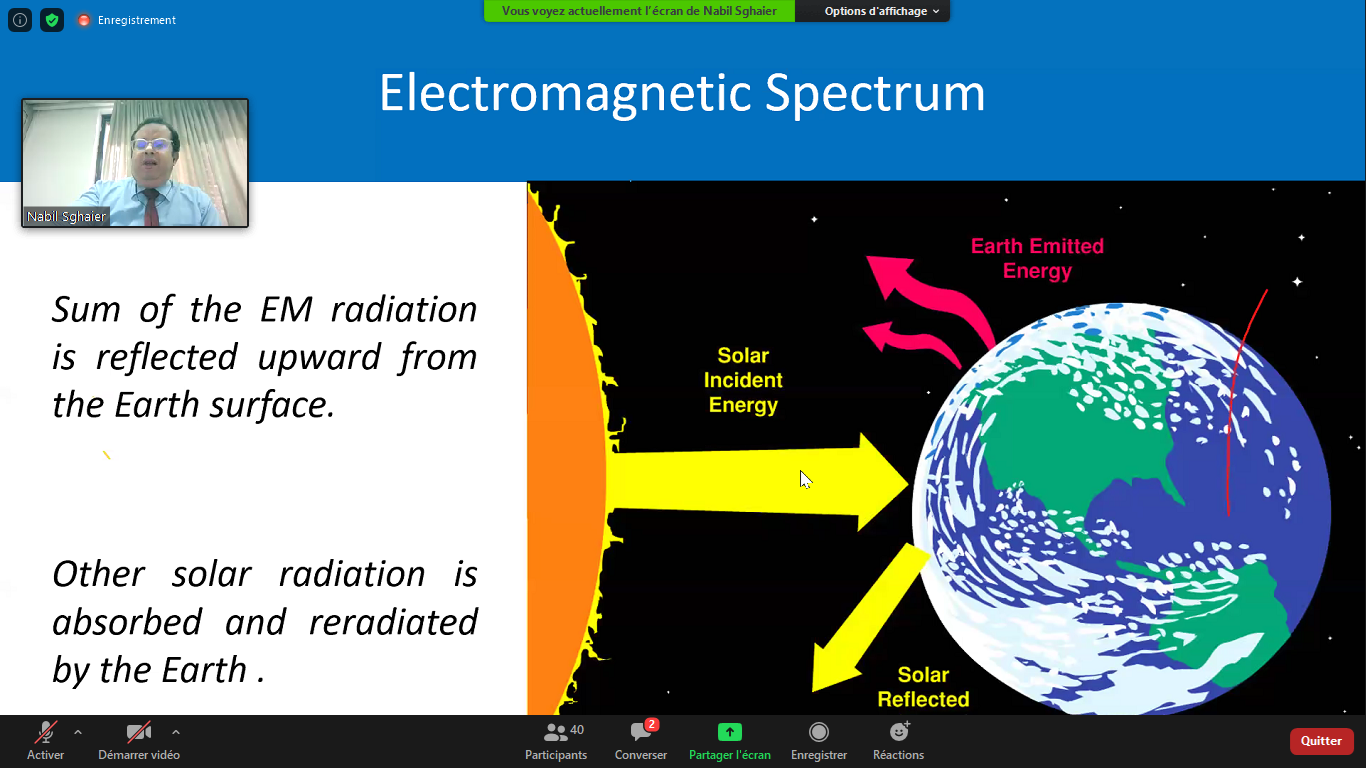 Enregistrement

Vous voyez actuellement l'écran de Nabil Sghaier

Options d'affichage

Electromagnetic Spectrum

Nabil Sghaier

Sum of the EM radiation is reflected upward from the Earth surface.

Other solar radiation is absorbed and reradiated by the Earth .

Earth Emitted Energy

Solar Incident Energy

Solar Reflected

Activer

Démarrer vidéo

40

Participants

2

Converser

Partager l'écran

Enregistrer

Réactions

Quitter